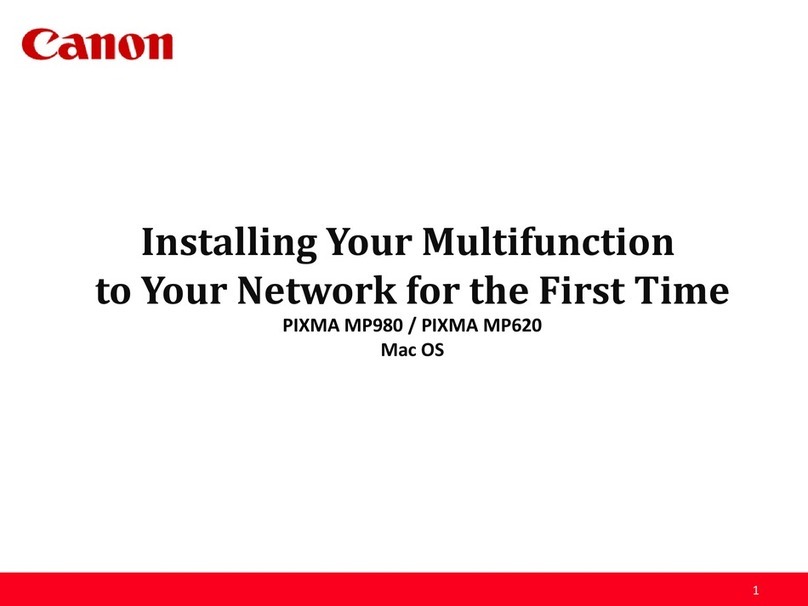 Canon

Installing Your Multifunction to Your Network for the First Time

PIXMA MP980 / PIXMA MP620
Mac OS

1